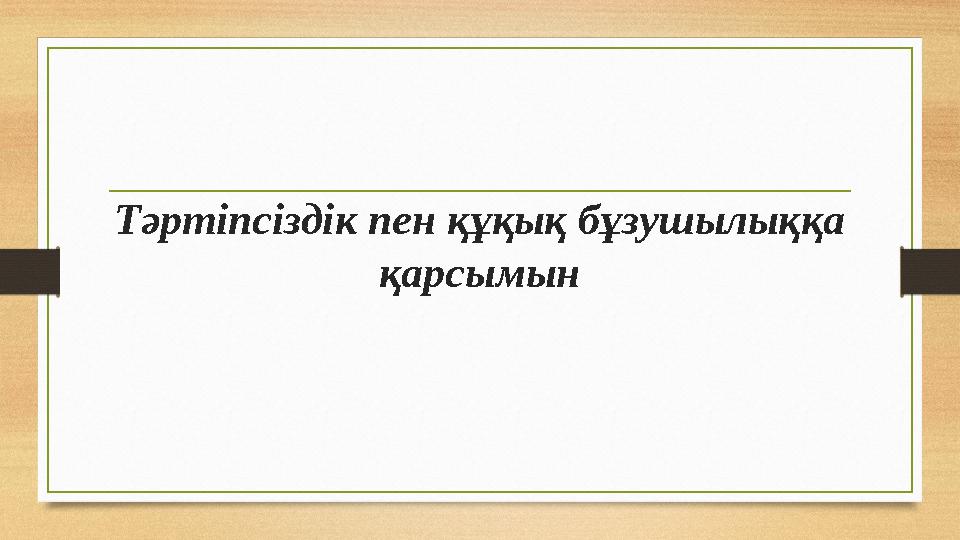 Тәртіпсіздік пен құқық бұзушылыққа қарсымын